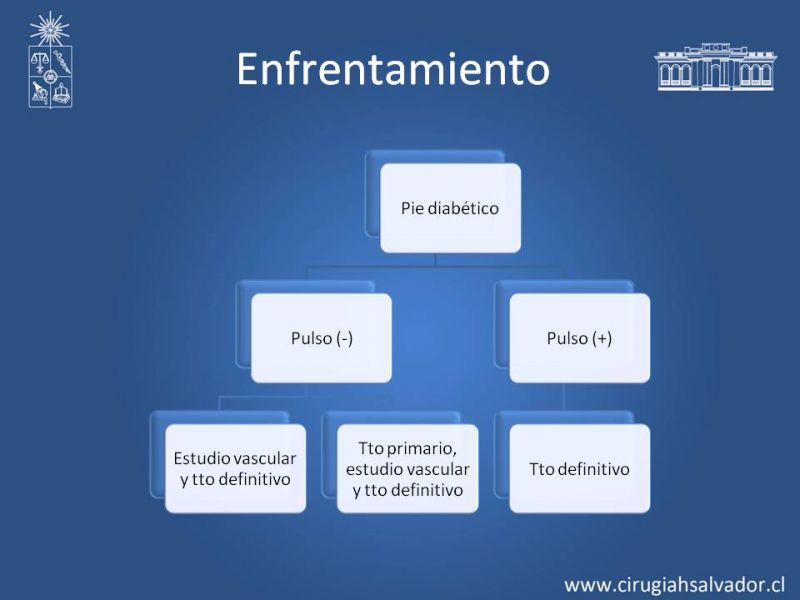 Enfrentamiento

Pie diabético

Pulso (-)

Pulso (+)

Estudio vascular y tto definitivo

Tto primario, estudio vascular y tto definitivo

Tto definitivo

www.cirugiahsalvador.cl